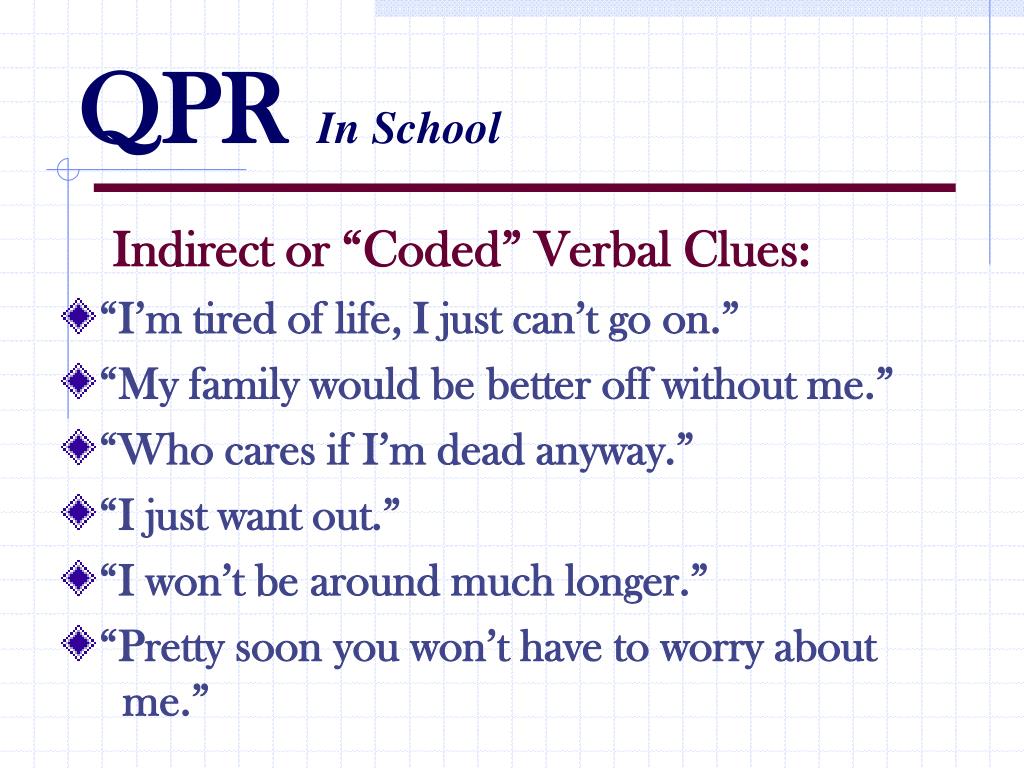 QPR In School

Indirect or “Coded” Verbal Clues:

“I’m tired of life, I just can’t go on.”

“My family would be better off without me.”

“Who cares if I’m dead anyway.”

“I just want out.”

“I won’t be around much longer.”

“Pretty soon you won’t have to worry about me.”